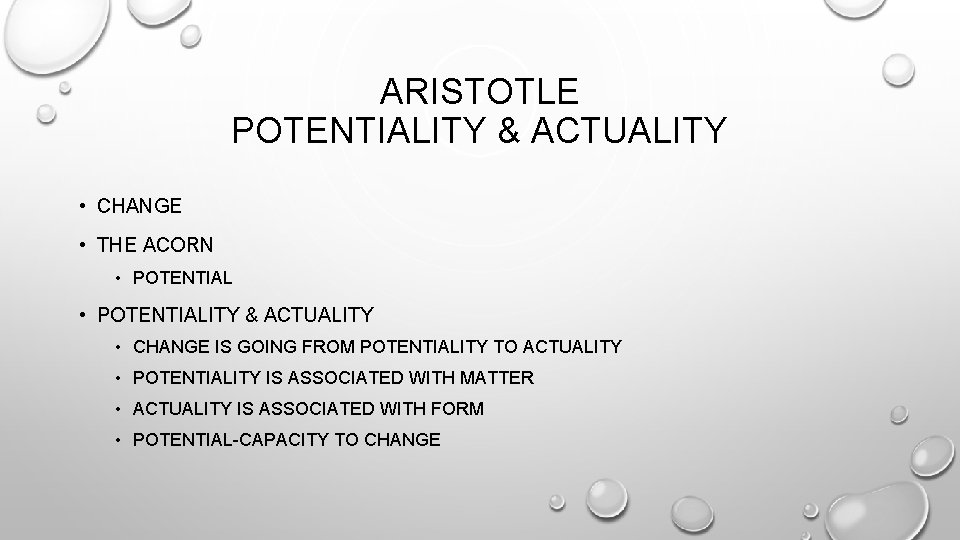 ARISTOTLE
POTENTIALITY & ACTUALITY

• CHANGE
• THE ACORN
  • POTENTIAL
• POTENTIALITY & ACTUALITY
  • CHANGE IS GOING FROM POTENTIALITY TO ACTUALITY
  • POTENTIALITY IS ASSOCIATED WITH MATTER
  • ACTUALITY IS ASSOCIATED WITH FORM
  • POTENTIAL-CAPACITY TO CHANGE